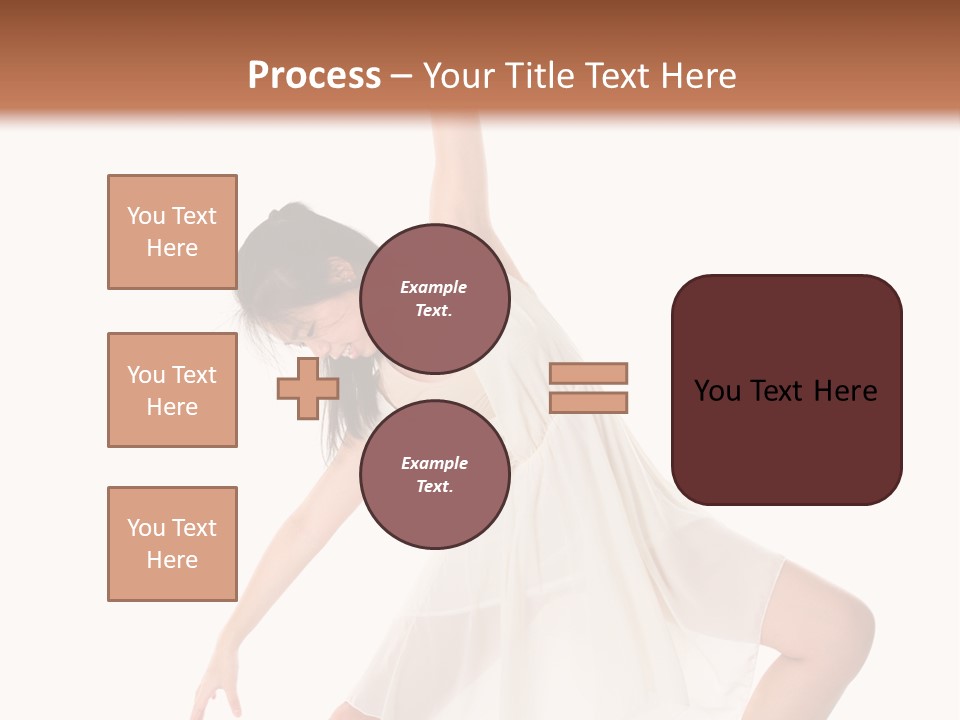 Process – Your Title Text Here

You Text Here

You Text Here

You Text Here

Example Text.

Example Text.

You Text Here